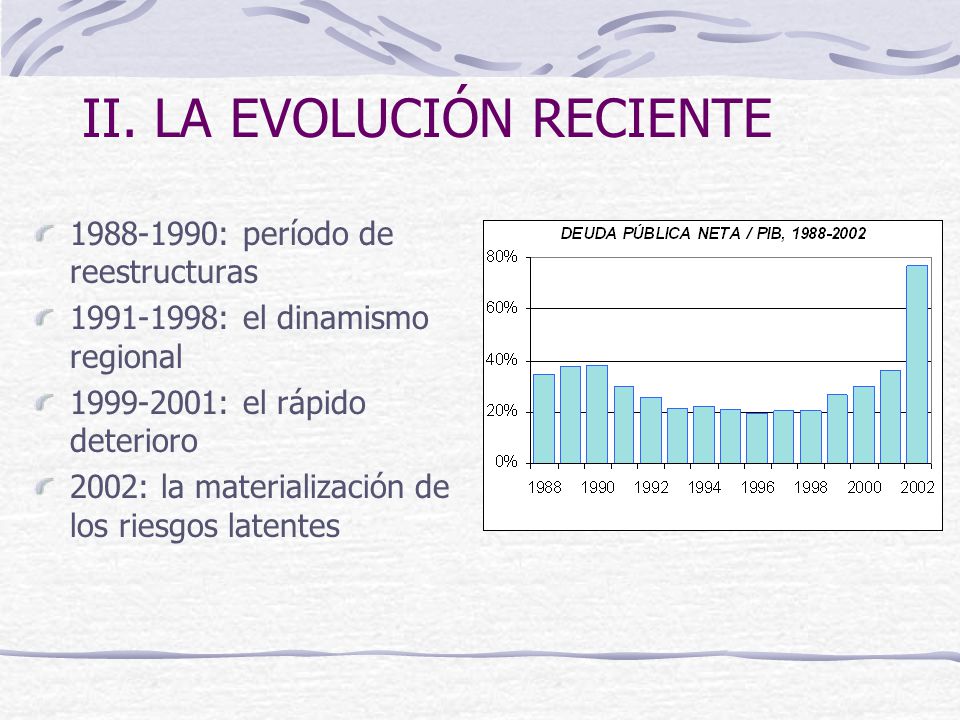 II. LA EVOLUCIÓN RECIENTE

1988-1990: período de reestructuras

1991-1998: el dinamismo regional

1999-2001: el rápido deterioro

2002: la materialización de los riesgos latentes

DEUDA PÚBLICA NETA / PIB, 1988-2002

80%
60%
40%
20%
0%

1988 1990 1992 1994 1996 1998 2000 2002